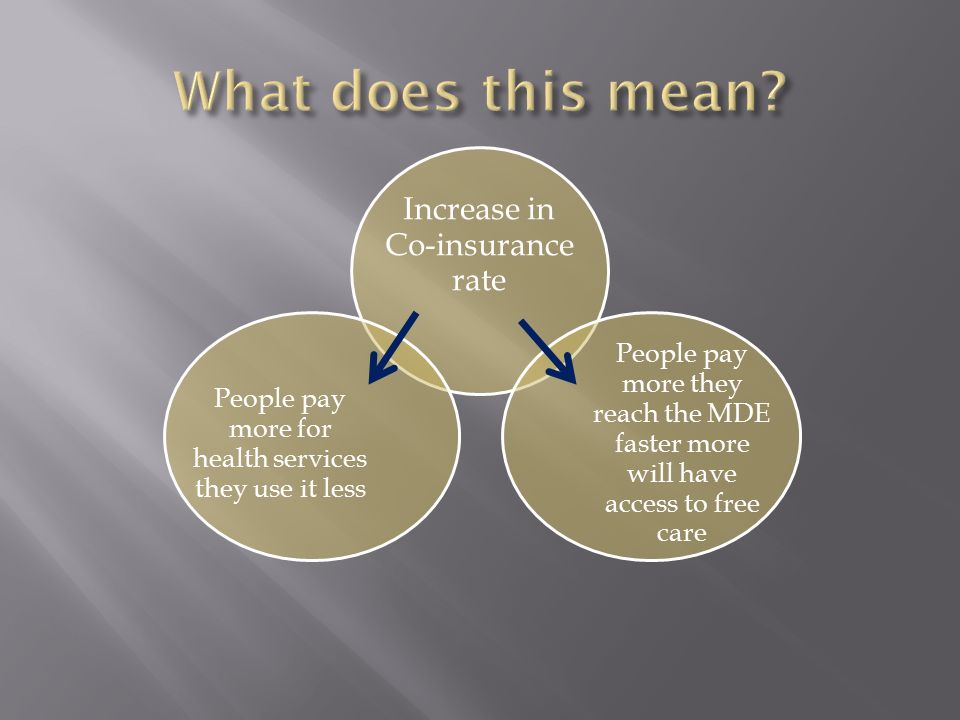 What does this mean?

Increase in Co-insurance rate

People pay more for health services they use it less

People pay more they reach the MDE faster more will have access to free care